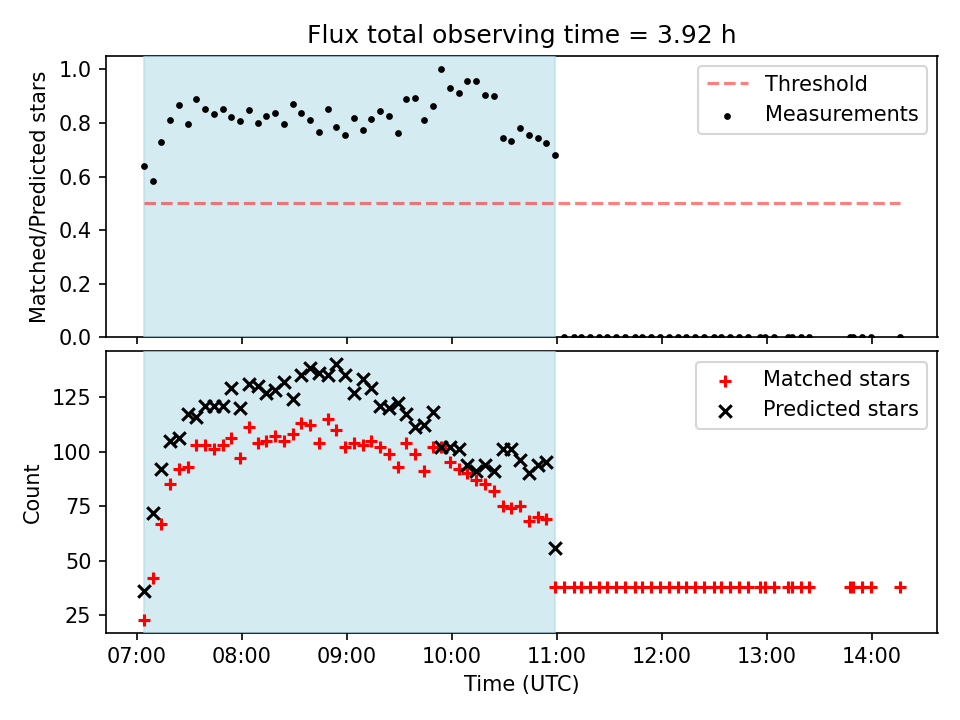 Flux total observing time = 3.92 h

Matched/Predicted stars

1.0
0.8
0.6
0.4
0.2
0.0

Threshold
Measurements

Count

125
100
75
50
25

Matched stars
Predicted stars

07:00 08:00 09:00 10:00 11:00 12:00 13:00 14:00

Time (UTC)